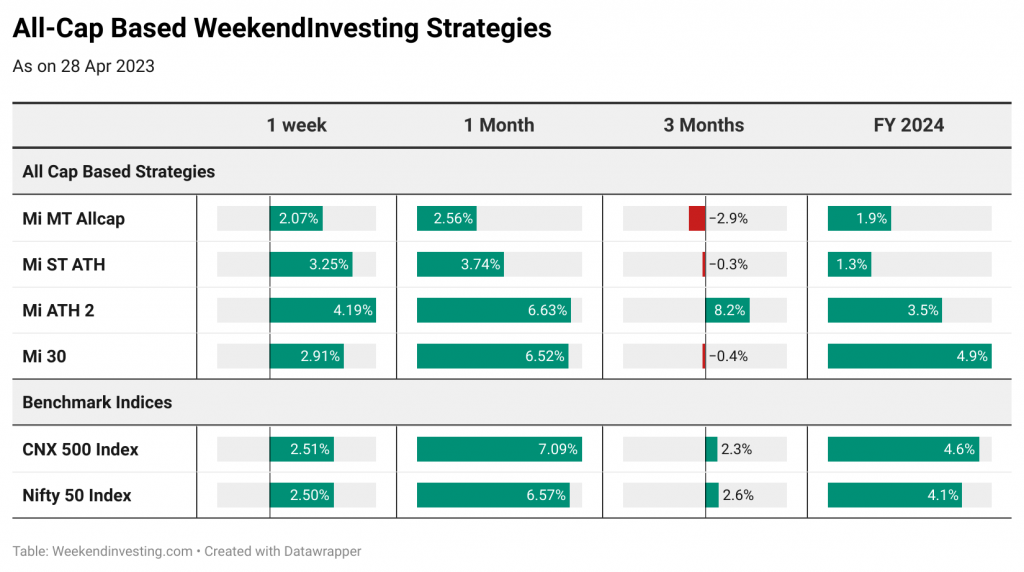 All-Cap Based WeekendInvesting Strategies

As on 28 Apr 2023

| | 1 week | 1 Month | 3 Months | FY 2024 |
|---|---|---|---|---|
| All Cap Based Strategies | | | | |
| Mi MT Allcap | 2.07% | 2.56% | −2.9% | 1.9% |
| Mi ST ATH | 3.25% | 3.74% | −0.3% | 1.3% |
| Mi ATH 2 | 4.19% | 6.63% | 8.2% | 3.5% |
| Mi 30 | 2.91% | 6.52% | −0.4% | 4.9% |
| Benchmark Indices | | | | |
| CNX 500 Index | 2.51% | 7.09% | 2.3% | 4.6% |
| Nifty 50 Index | 2.50% | 6.57% | 2.6% | 4.1% |

Table: Weekendinvesting.com • Created with Datawrapper